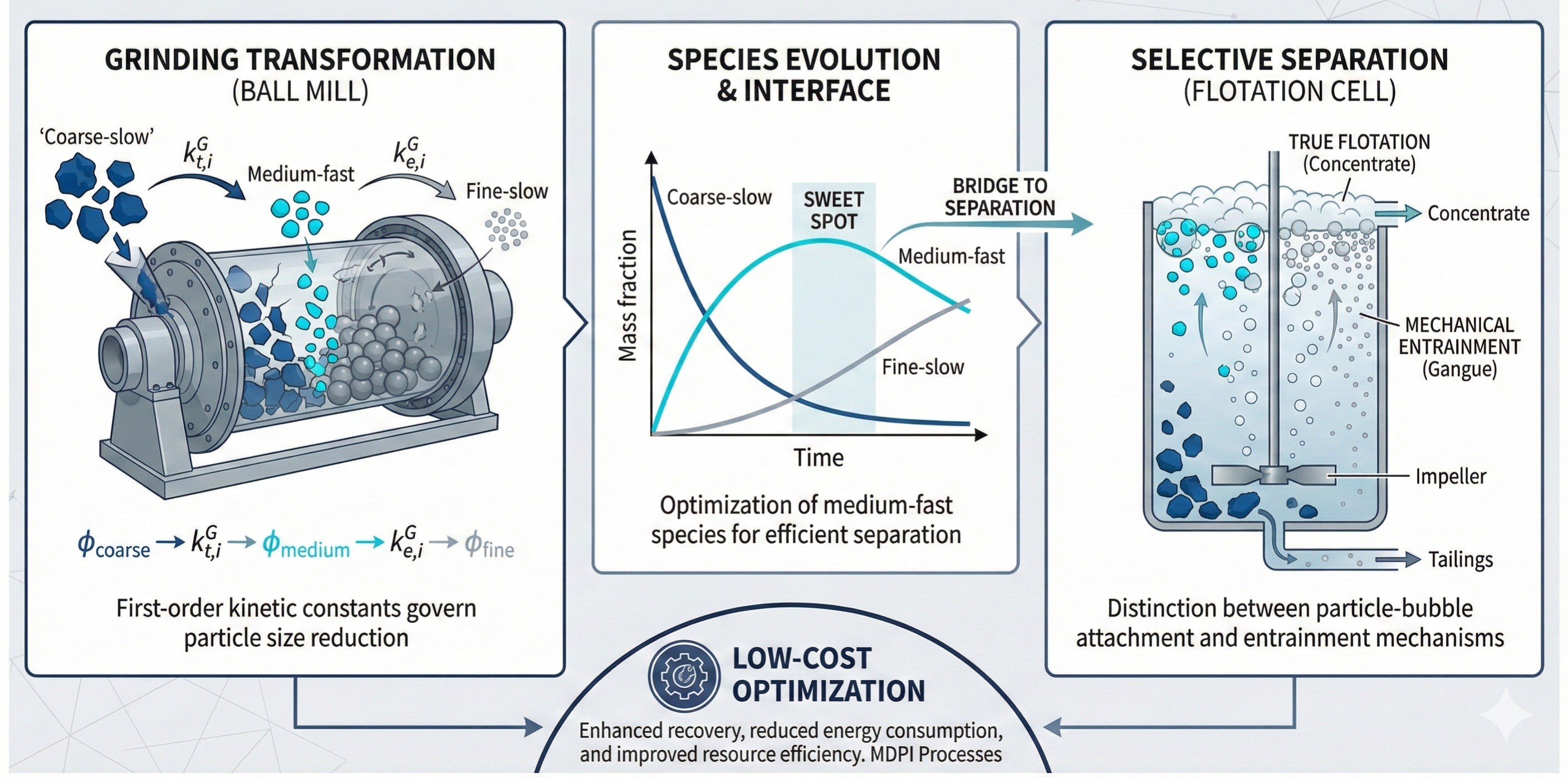 GRINDING TRANSFORMATION
(BALL MILL)

'Coarse-slow' $k_{t,i}^{G}$ Medium-fast $k_{e,i}^{G}$ Fine-slow

$\phi_{coarse} \rightarrow k_{t,i}^{G} \rightarrow \phi_{medium} \rightarrow k_{e,i}^{G} \rightarrow \phi_{fine}$

First-order kinetic constants govern particle size reduction

SPECIES EVOLUTION
& INTERFACE

Mass fraction
Coarse-slow
SWEET SPOT
Medium-fast
Fine-slow
Time

BRIDGE TO SEPARATION

Optimization of medium-fast species for efficient separation

SELECTIVE SEPARATION
(FLOTATION CELL)

TRUE FLOTATION
(Concentrate)
Concentrate
MECHANICAL ENTRAINMENT
(Gangue)
Impeller
Tailings

Distinction between particle-bubble attachment and entrainment mechanisms

LOW-COST OPTIMIZATION

Enhanced recovery, reduced energy consumption, and improved resource efficiency. MDPI Processes